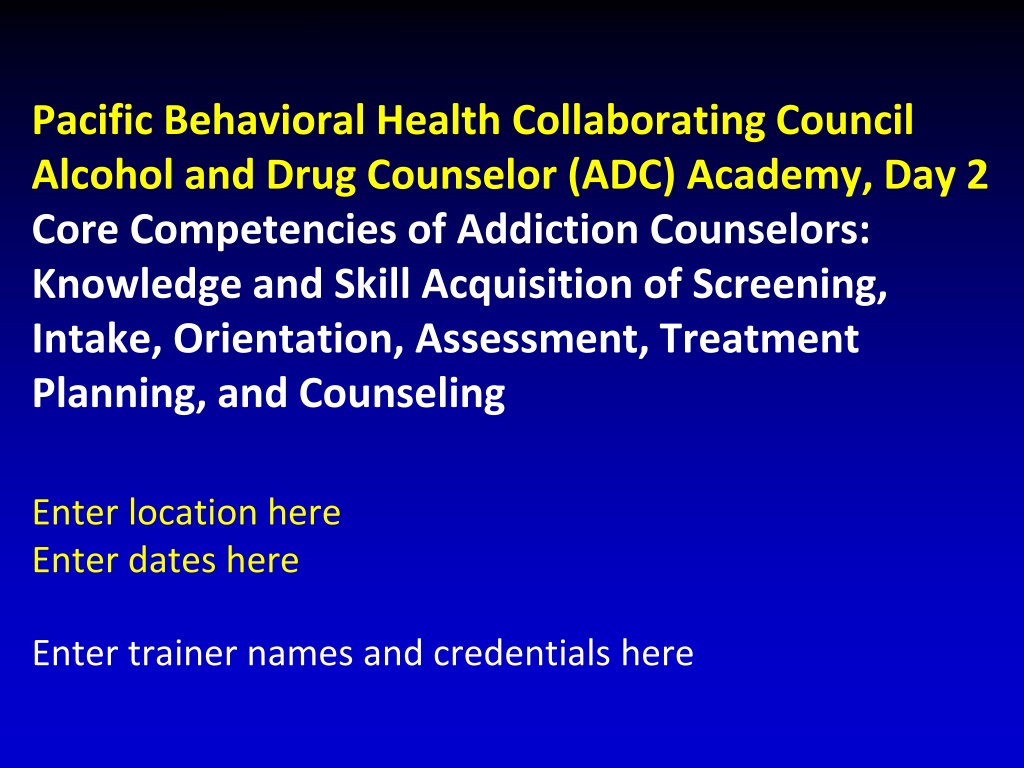 Pacific Behavioral Health Collaborating Council
Alcohol and Drug Counselor (ADC) Academy, Day 2
Core Competencies of Addiction Counselors: Knowledge and Skill Acquisition of Screening, Intake, Orientation, Assessment, Treatment Planning, and Counseling

Enter location here
Enter dates here

Enter trainer names and credentials here